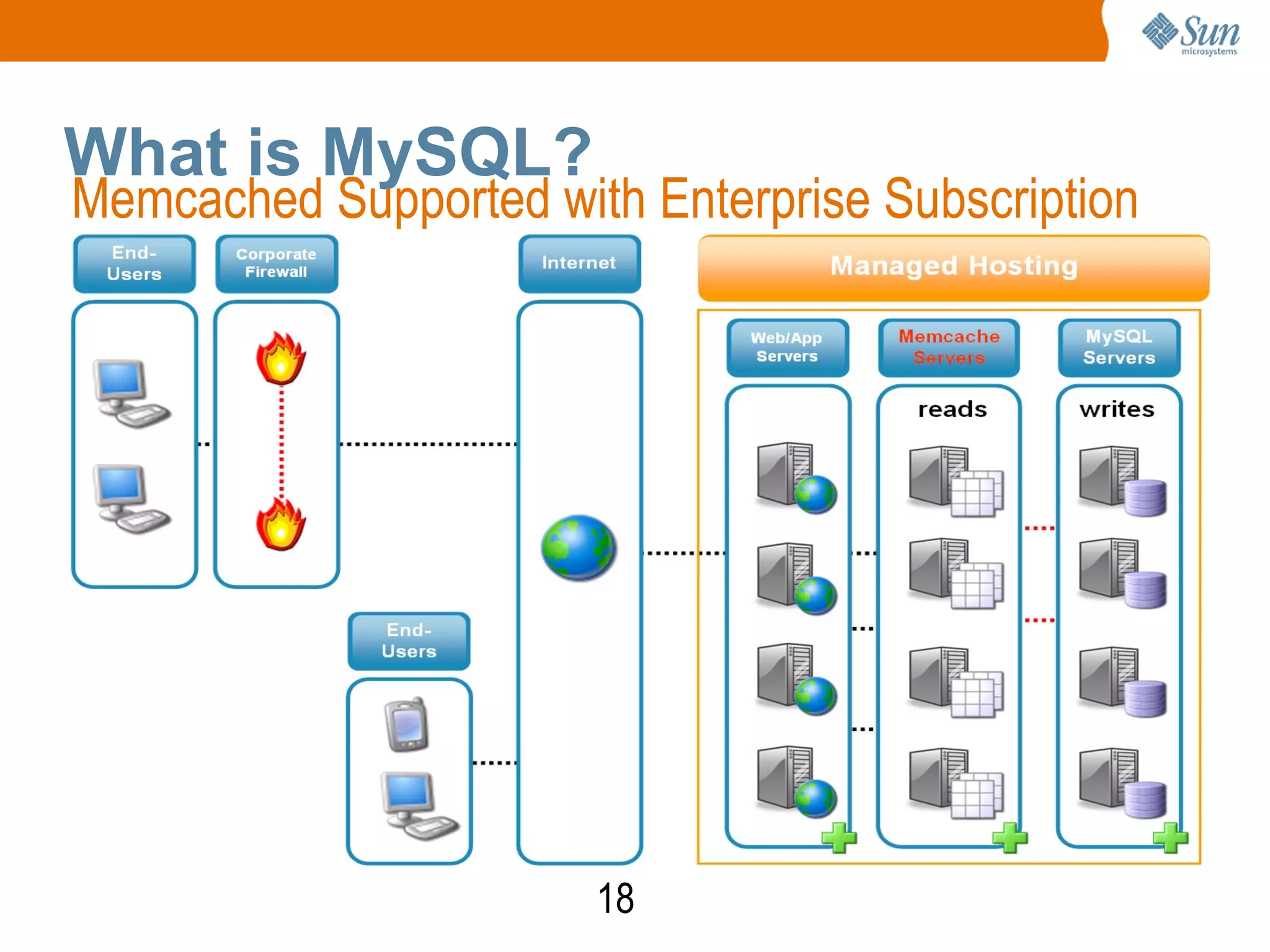 Sun microsystems

What is MySQL?
Memcached Supported with Enterprise Subscription

End-Users

Corporate Firewall

Internet

Managed Hosting

Web/App Servers

Memcache Servers

MySQL Servers

reads

writes

End-Users

18